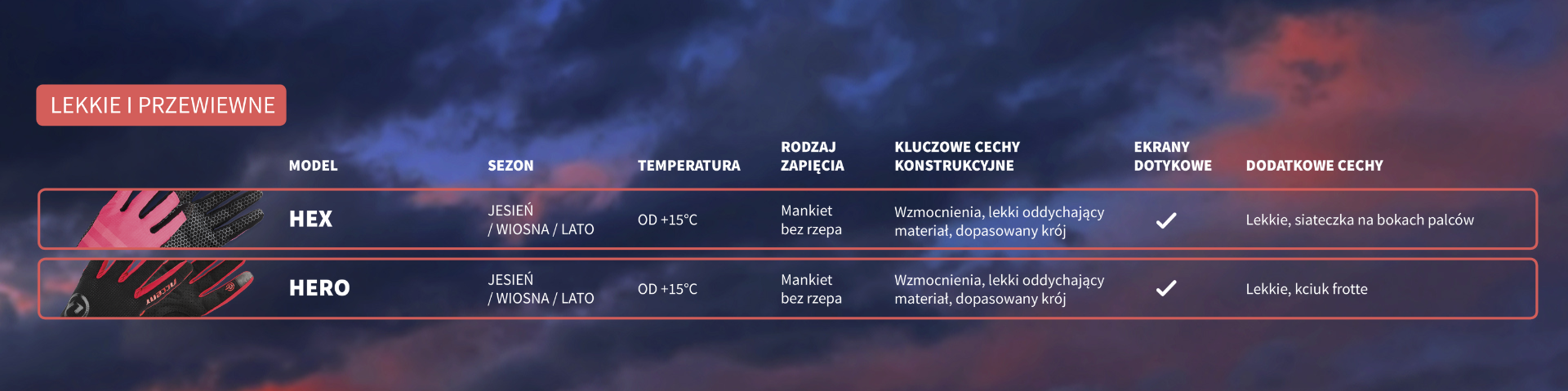 LEKKIE I PRZEWIEWNE

| MODEL | SEZON | TEMPERATURA | RODZAJ ZAPIĘCIA | KLUCZOWE CECHY KONSTRUKCYJNE | EKRANY DOTYKOWE | DODATKOWE CECHY |
|---|---|---|---|---|---|---|
| HEX | JESIEŃ / WIOSNA / LATO | OD +15°C | Mankiet bez rzepa | Wzmocnienia, lekki oddychający materiał, dopasowany krój | ✓ | Lekkie, siateczka na bokach palców |
| HERO | JESIEŃ / WIOSNA / LATO | OD +15°C | Mankiet bez rzepa | Wzmocnienia, lekki oddychający materiał, dopasowany krój | ✓ | Lekkie, kciuk frotte |